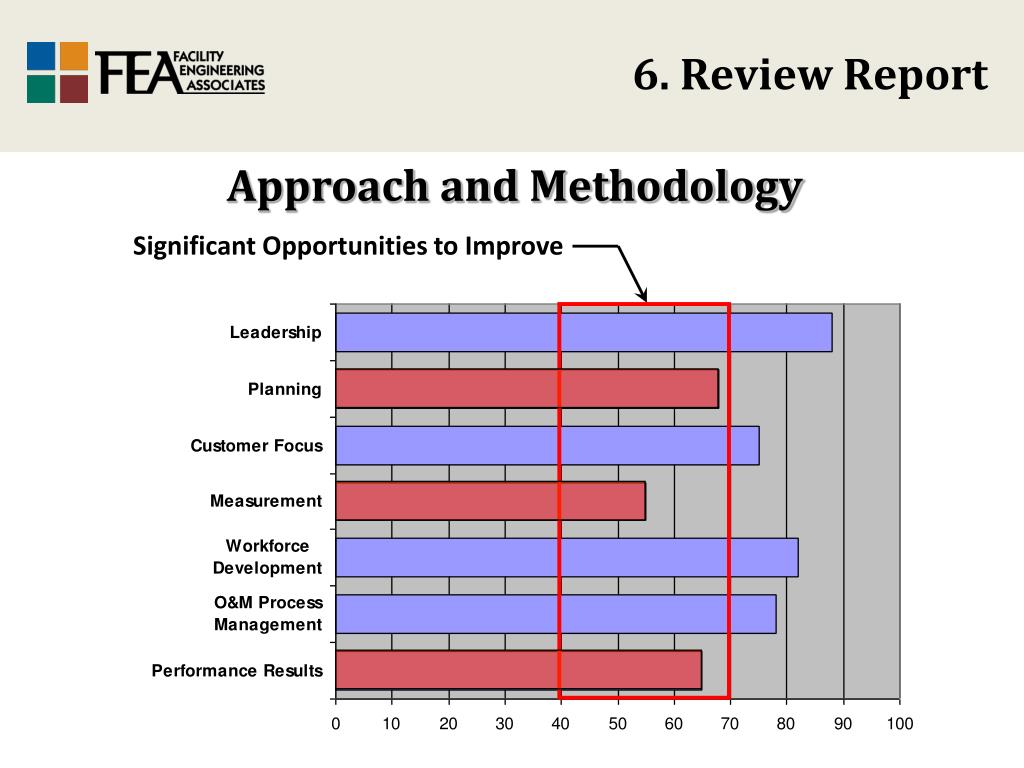 FEA FACILITY ENGINEERING ASSOCIATES

6. Review Report

Approach and Methodology

Significant Opportunities to Improve

Leadership
Planning
Customer Focus
Measurement
Workforce Development
O&M Process Management
Performance Results

0 10 20 30 40 50 60 70 80 90 100